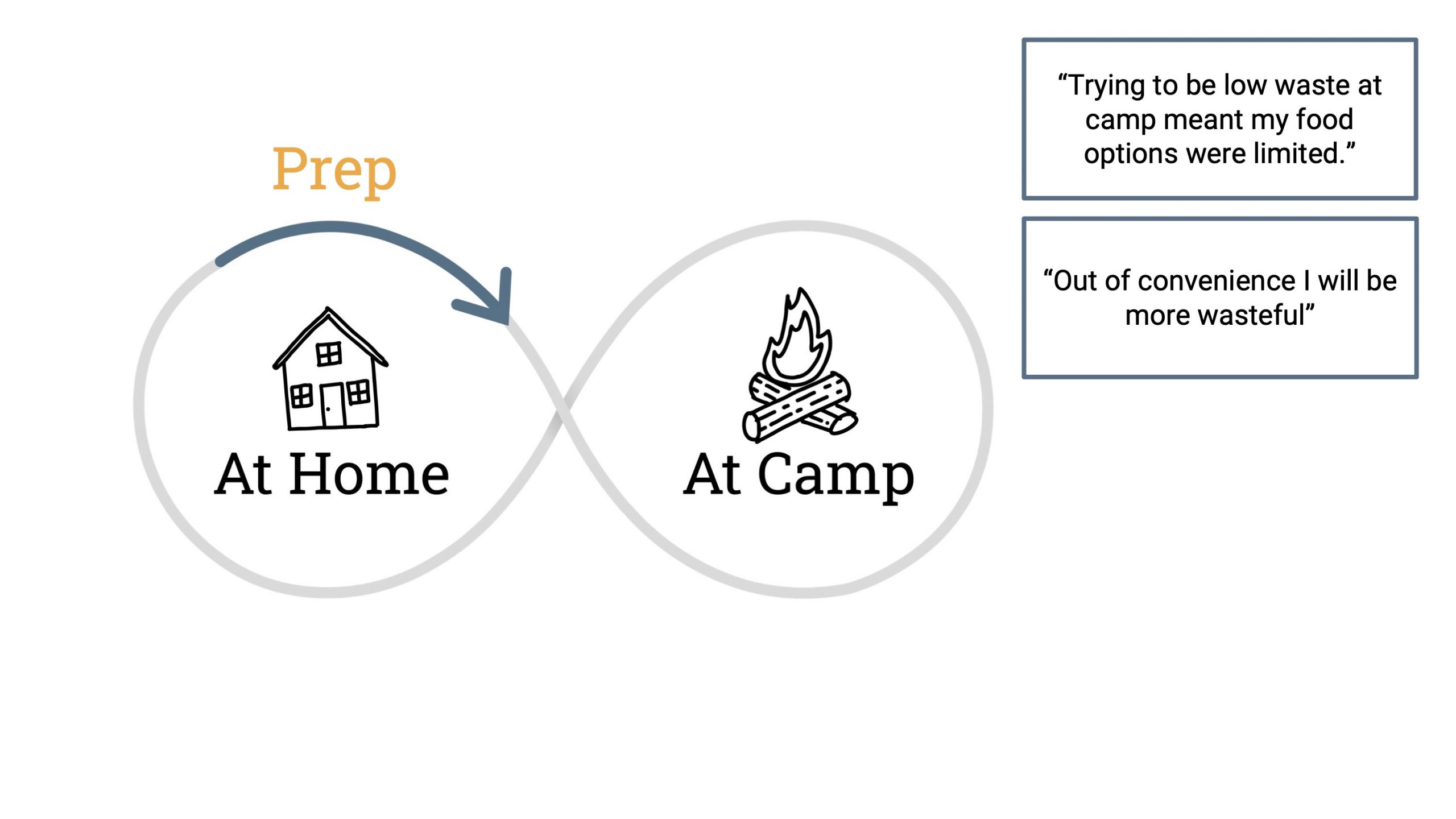 Prep

At Home

At Camp

“Trying to be low waste at camp meant my food options were limited.”

“Out of convenience I will be more wasteful”